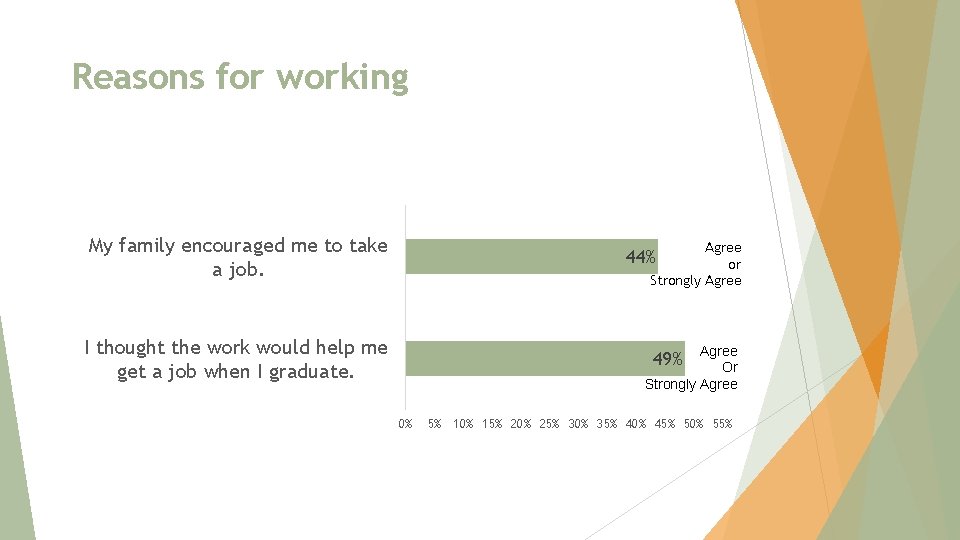 Reasons for working

My family encouraged me to take a job.

44%

Agree or Strongly Agree

I thought the work would help me get a job when I graduate.

49%

Agree Or Strongly Agree

0% 5% 10% 15% 20% 25% 30% 35% 40% 45% 50% 55%